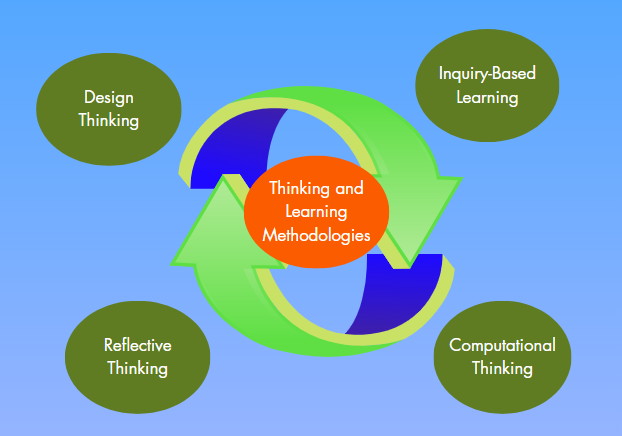 Design Thinking

Inquiry-Based Learning

Thinking and Learning Methodologies

Reflective Thinking

Computational Thinking